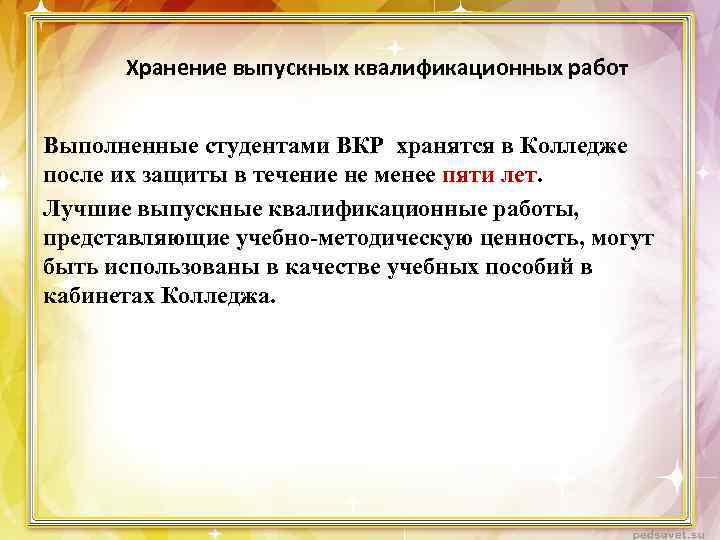 Хранение выпускных квалификационных работ

Выполненные студентами ВКР хранятся в Колледже после их защиты в течение не менее пяти лет.

Лучшие выпускные квалификационные работы, представляющие учебно-методическую ценность, могут быть использованы в качестве учебных пособий в кабинетах Колледжа.

pedsovet.su